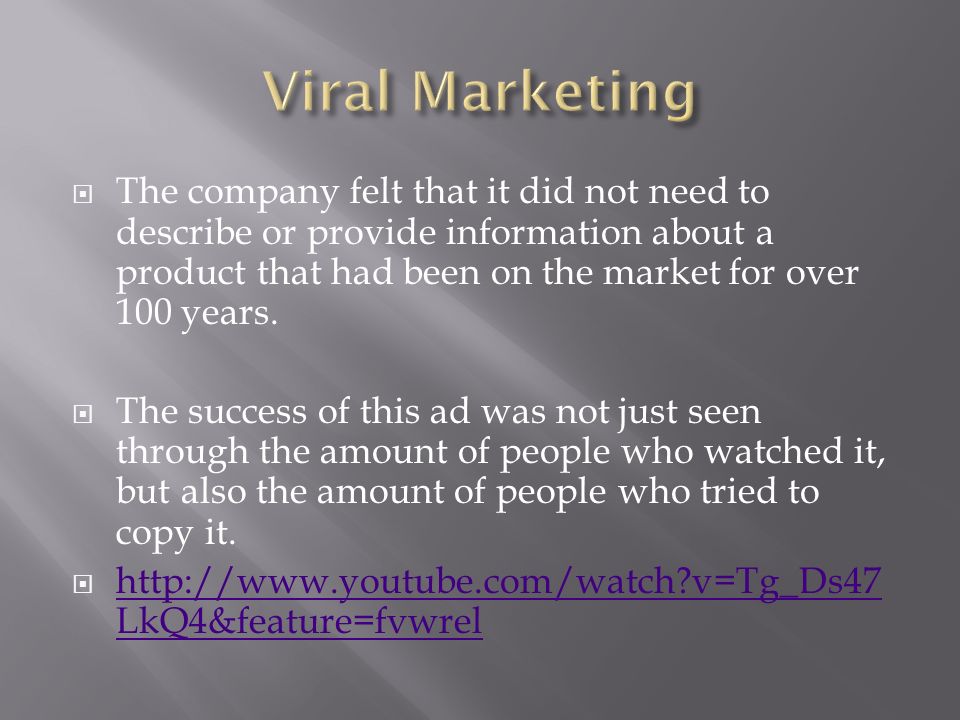 Viral Marketing

The company felt that it did not need to describe or provide information about a product that had been on the market for over 100 years.

The success of this ad was not just seen through the amount of people who watched it, but also the amount of people who tried to copy it.

http://www.youtube.com/watch?v=Tg_Ds47LkQ4&feature=fvwrel